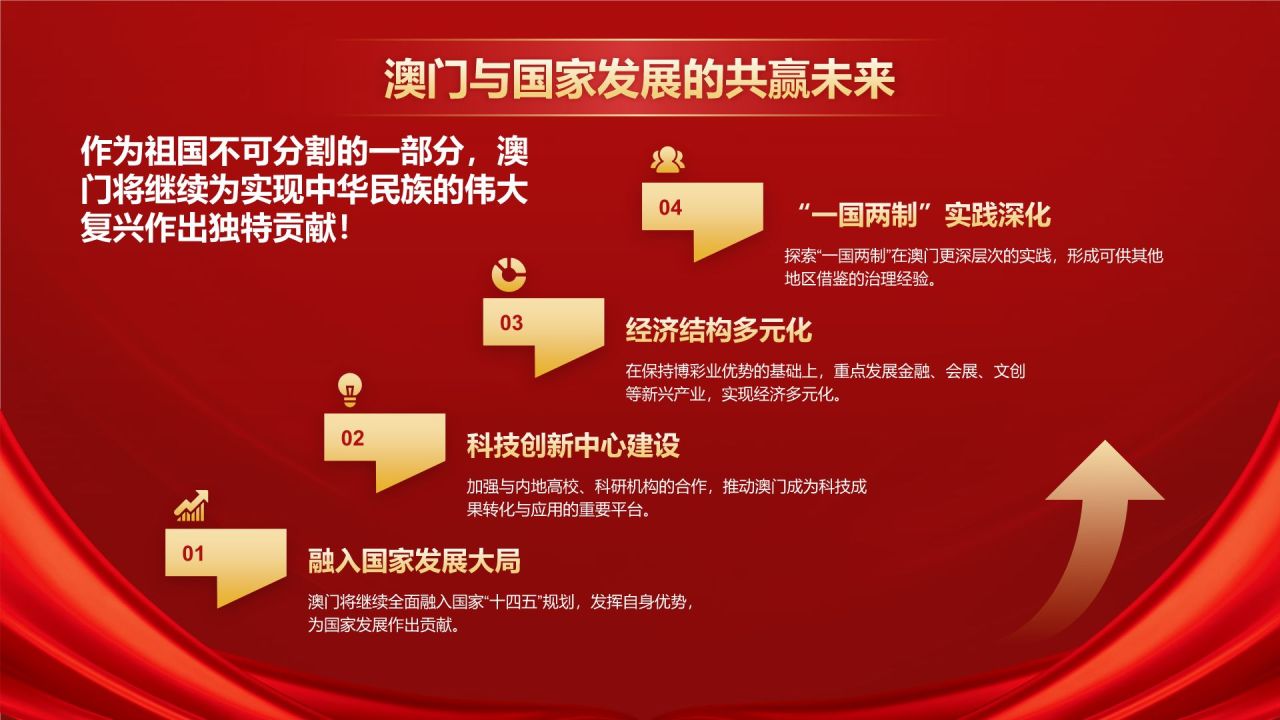 澳门与国家发展的共赢未来

作为祖国不可分割的一部分，澳门将继续为实现中华民族的伟大复兴作出独特贡献！

04

“一国两制”实践深化

探索“一国两制”在澳门更深层次的实践，形成可供其他地区借鉴的治理经验。

03

经济结构多元化

在保持博彩业优势的基础上，重点发展金融、会展、文创等新兴产业，实现经济多元化。

02

科技创新中心建设

加强与内地高校、科研机构的合作，推动澳门成为科技成果转化与应用的重要平台。

01

融入国家发展大局

澳门将继续全面融入国家“十四五”规划，发挥自身优势，为国家发展作出贡献。